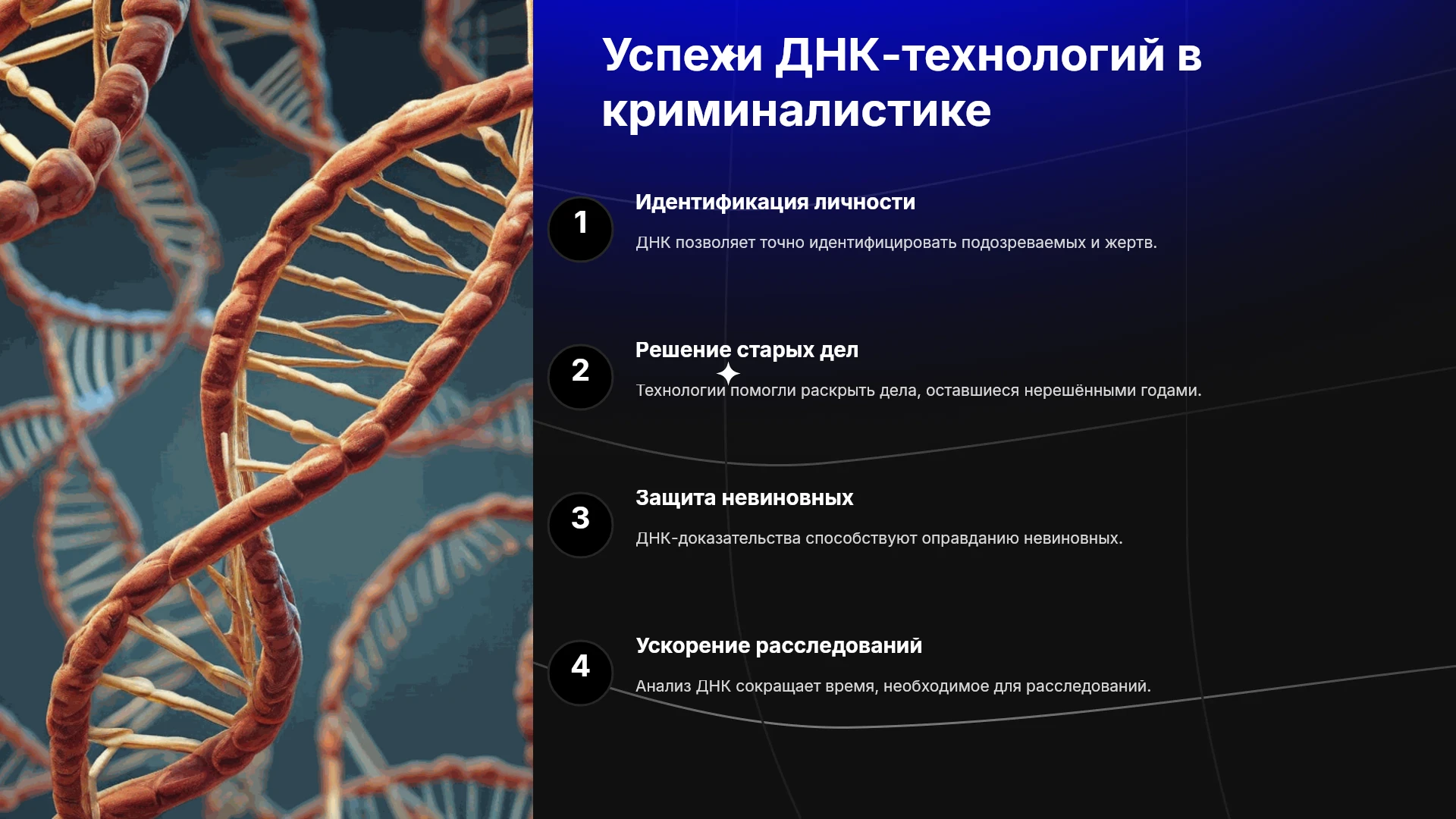 Успехи ДНК-технологий в криминалистике

1

Идентификация личности

ДНК позволяет точно идентифицировать подозреваемых и жертв.

2

Решение старых дел

Технологии помогли раскрыть дела, оставшиеся нерешёнными годами.

3

Защита невиновных

ДНК-доказательства способствуют оправданию невиновных.

4

Ускорение расследований

Анализ ДНК сокращает время, необходимое для расследований.